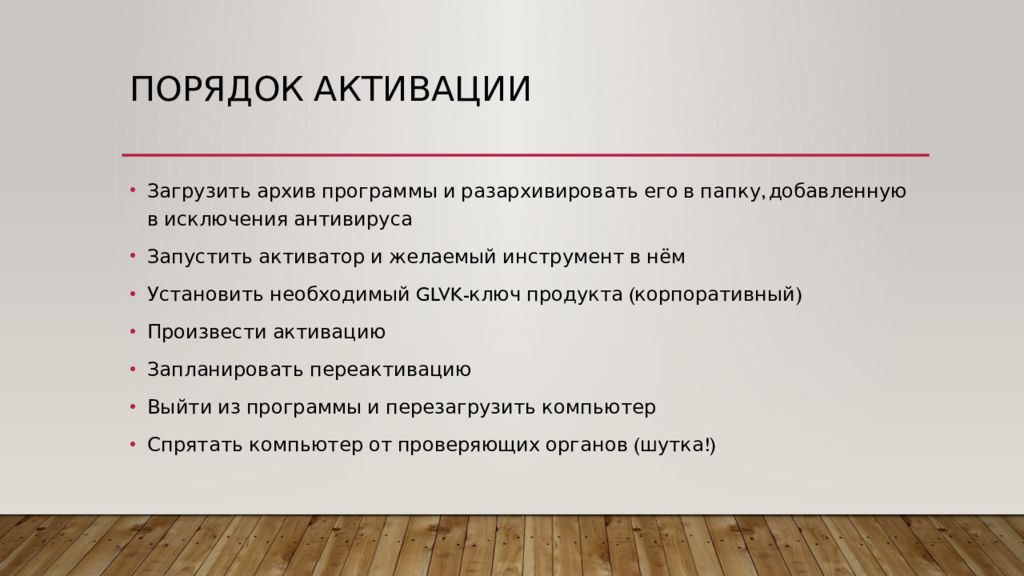 ПОРЯДОК АКТИВАЦИИ

• Загрузить архив программы и разархивировать его в папку, добавленную в исключения антивируса
• Запустить активатор и желаемый инструмент в нём
• Установить необходимый GLVK-ключ продукта (корпоративный)
• Произвести активацию
• Запланировать переактивацию
• Выйти из программы и перезагрузить компьютер
• Спрятать компьютер от проверяющих органов (шутка!)